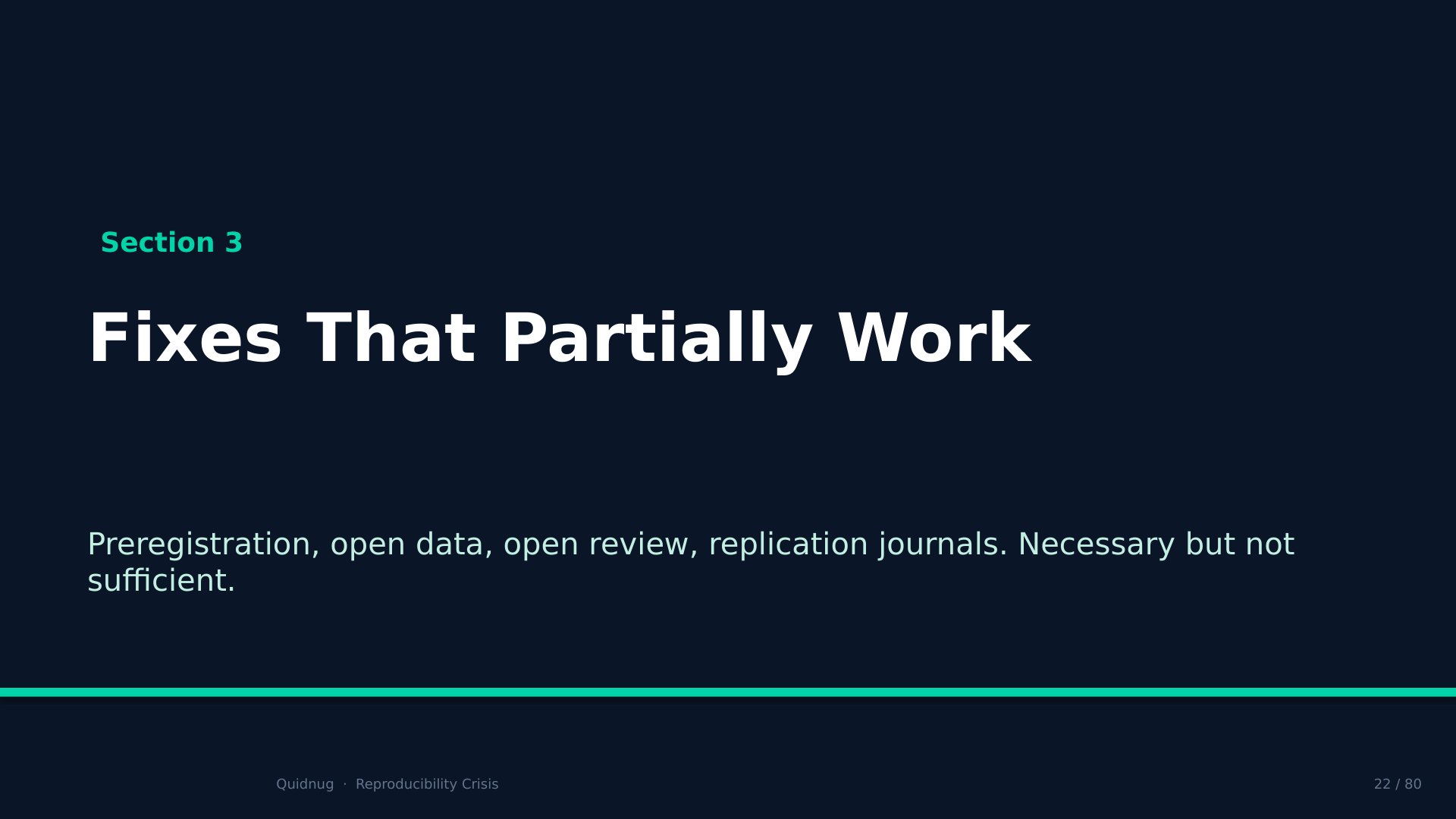 Section 3

Fixes That Partially Work

Preregistration, open data, open review, replication journals. Necessary but not sufficient.

Quidnug · Reproducibility Crisis

22 / 80